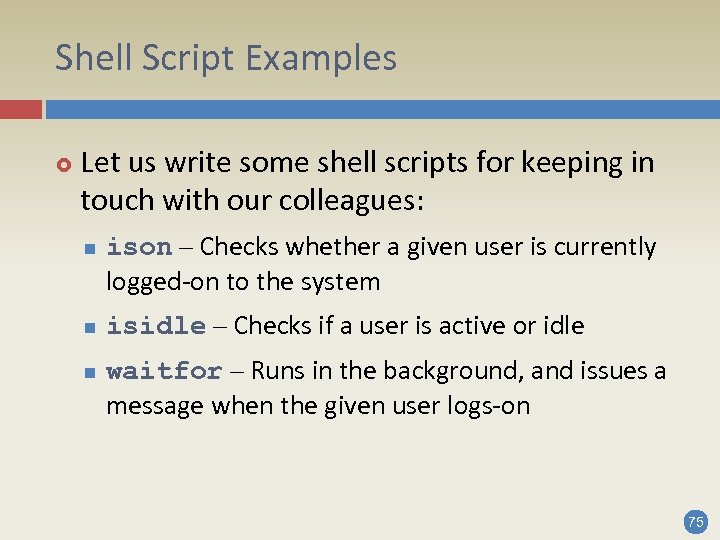 Shell Script Examples

Let us write some shell scripts for keeping in touch with our colleagues:

ison – Checks whether a given user is currently logged-on to the system

isidle – Checks if a user is active or idle

waitfor – Runs in the background, and issues a message when the given user logs-on

75